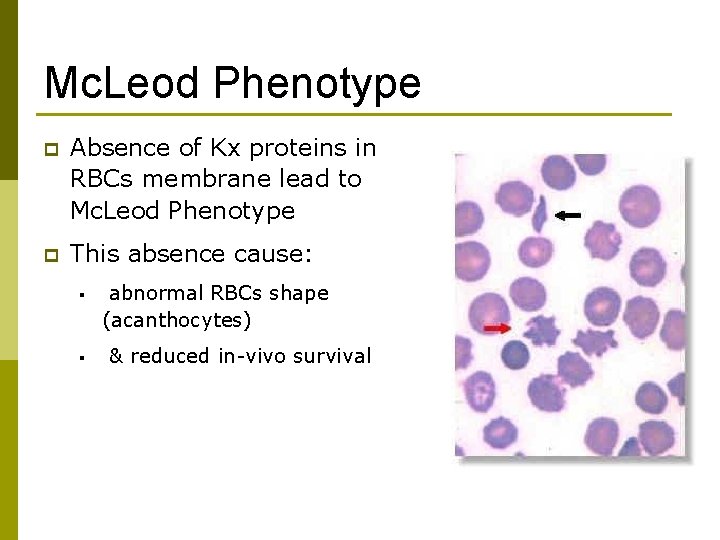 McLeod Phenotype

Absence of Kx proteins in RBCs membrane lead to McLeod Phenotype

This absence cause:

abnormal RBCs shape (acanthocytes)

& reduced in-vivo survival